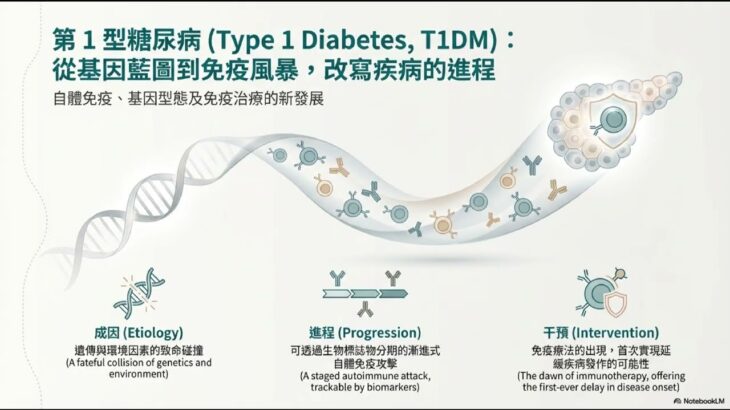 第 1 型糖尿病 (Type 1 Diabetes, T1DM)：
從基因藍圖到免疫風暴，改寫疾病的進程

自體免疫、基因型態及免疫治療的新發展

成因 (Etiology)
遺傳與環境因素的致命碰撞
(A fateful collision of genetics and environment)

進程 (Progression)
可透過生物標誌物分期的漸進式自體免疫攻擊
(A staged autoimmune attack, trackable by biomarkers)

干預 (Intervention)
免疫療法的出現，首次實現延緩疾病發作的可能性
(The dawn of immunotherapy, offering the first-ever delay in disease onset)

NotebookLM